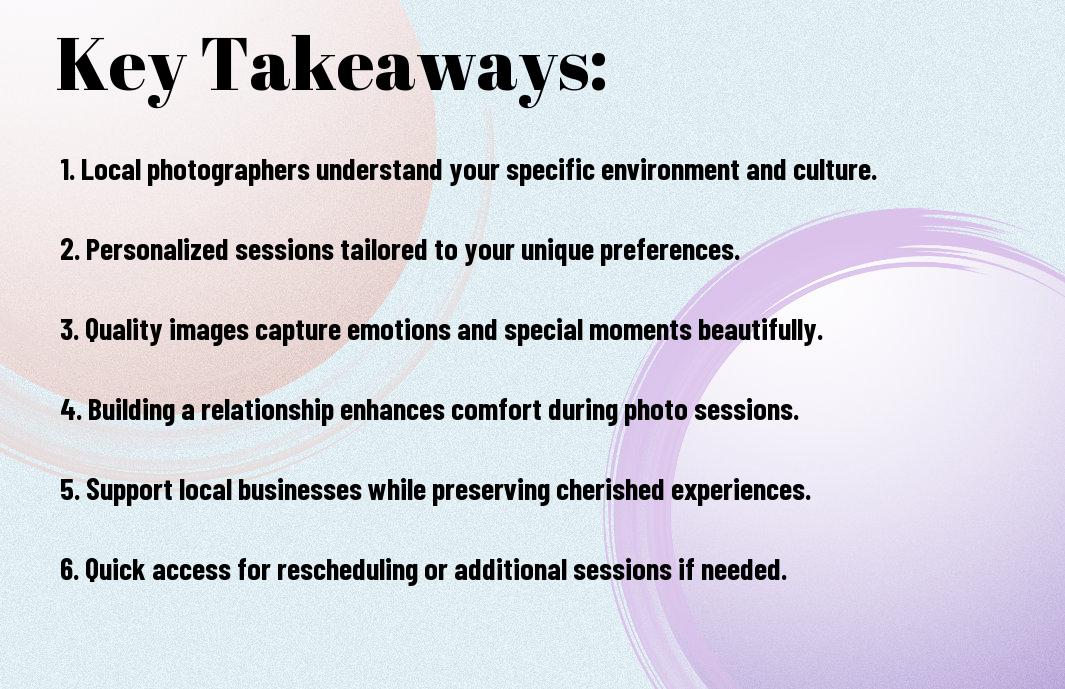 Key Takeaways:

1. Local photographers understand your specific environment and culture.

2. Personalized sessions tailored to your unique preferences.

3. Quality images capture emotions and special moments beautifully.

4. Building a relationship enhances comfort during photo sessions.

5. Support local businesses while preserving cherished experiences.

6. Quick access for rescheduling or additional sessions if needed.